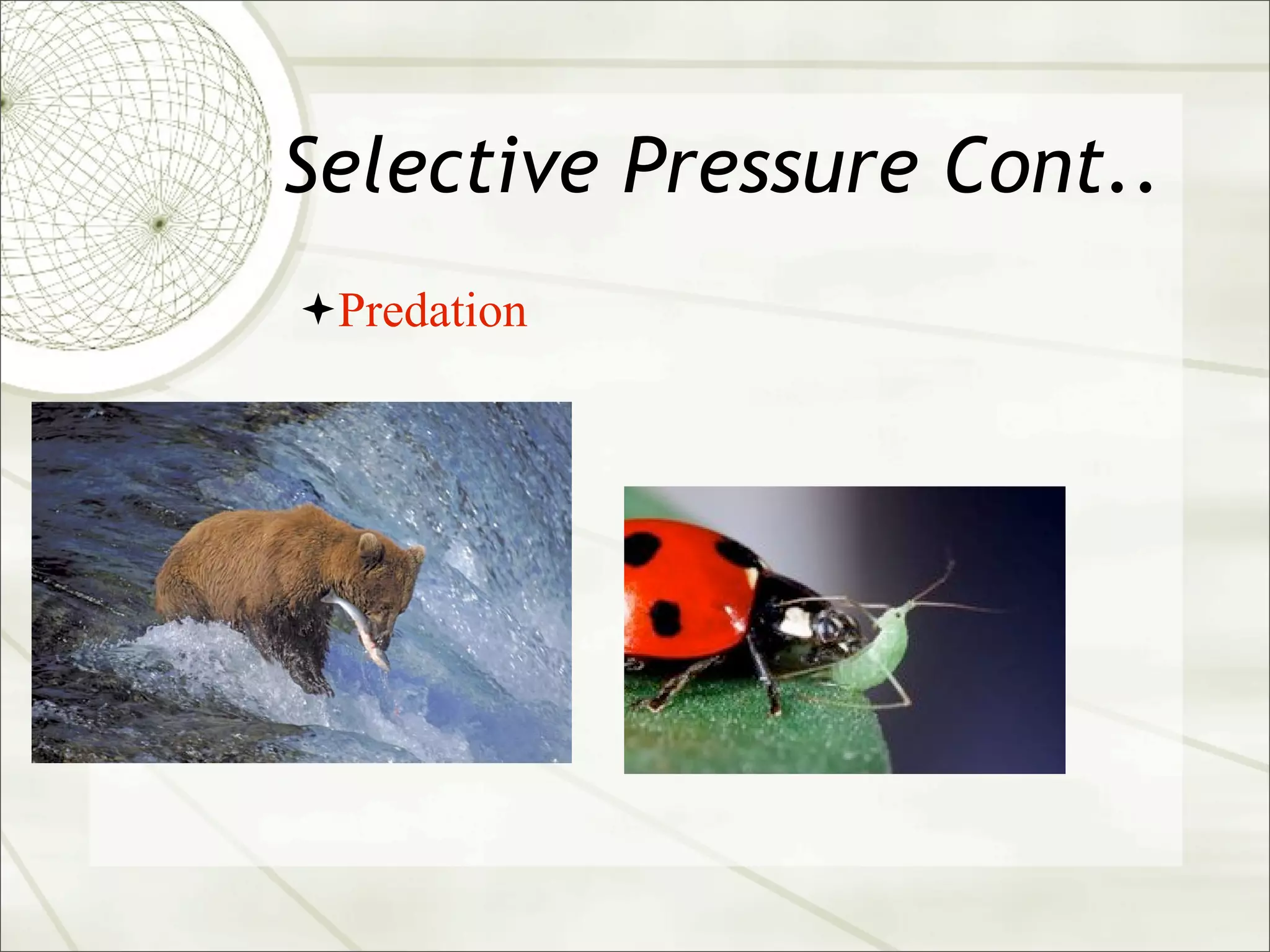 Selective Pressure Cont..

✦Predation